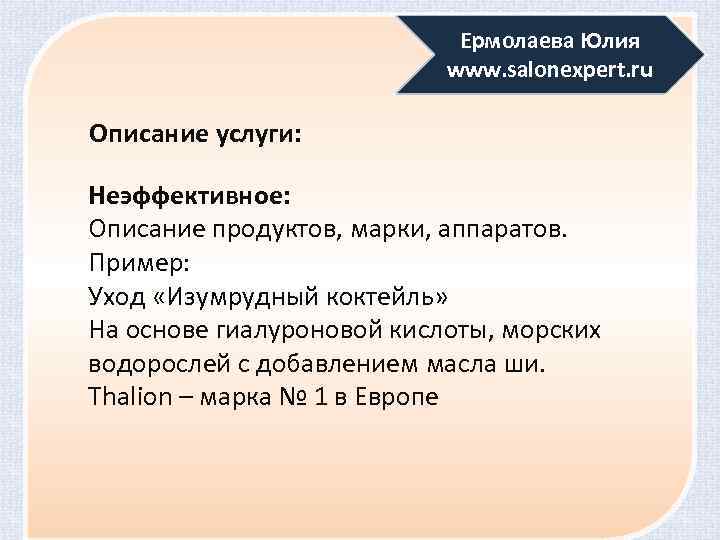 Ермолаева Юлия
www.salonexpert.ru

Описание услуги:

Неэффективное:
Описание продуктов, марки, аппаратов.
Пример:
Уход «Изумрудный коктейль»
На основе гиалуроновой кислоты, морских водорослей с добавлением масла ши.
Thalion – марка № 1 в Европе